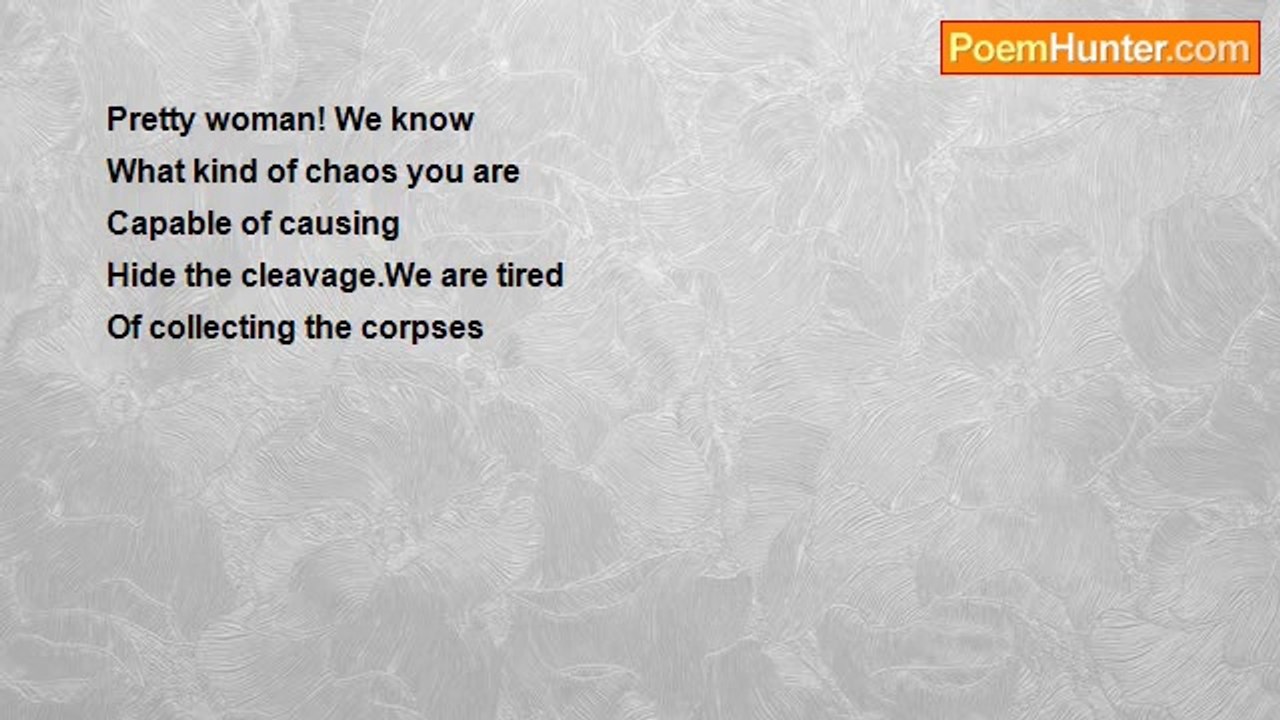 PoemHunter.com

Pretty woman! We know
What kind of chaos you are
Capable of causing
Hide the cleavage.We are tired
Of collecting the corpses